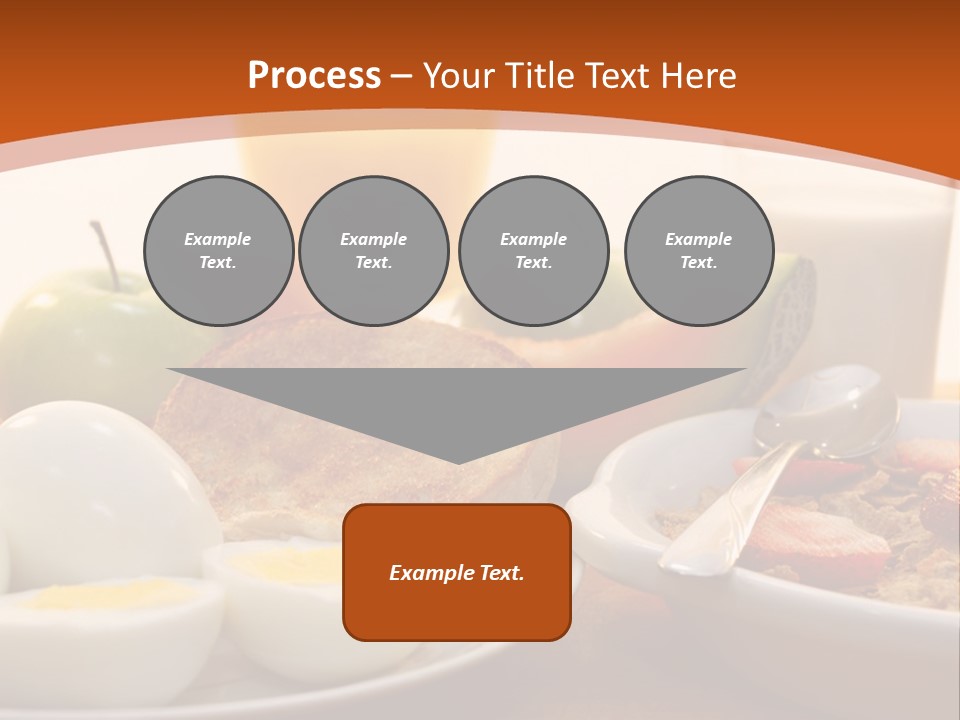 Process – Your Title Text Here

Example Text.

Example Text.

Example Text.

Example Text.

Example Text.